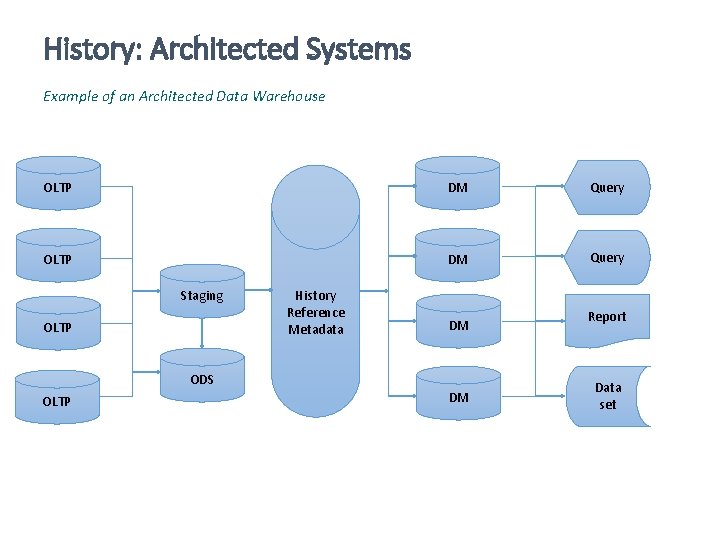 History: Architected Systems

Example of an Architected Data Warehouse

OLTP

OLTP

OLTP

OLTP

Staging

ODS

History Reference Metadata

DM

DM

DM

DM

Query

Query

Report

Data set